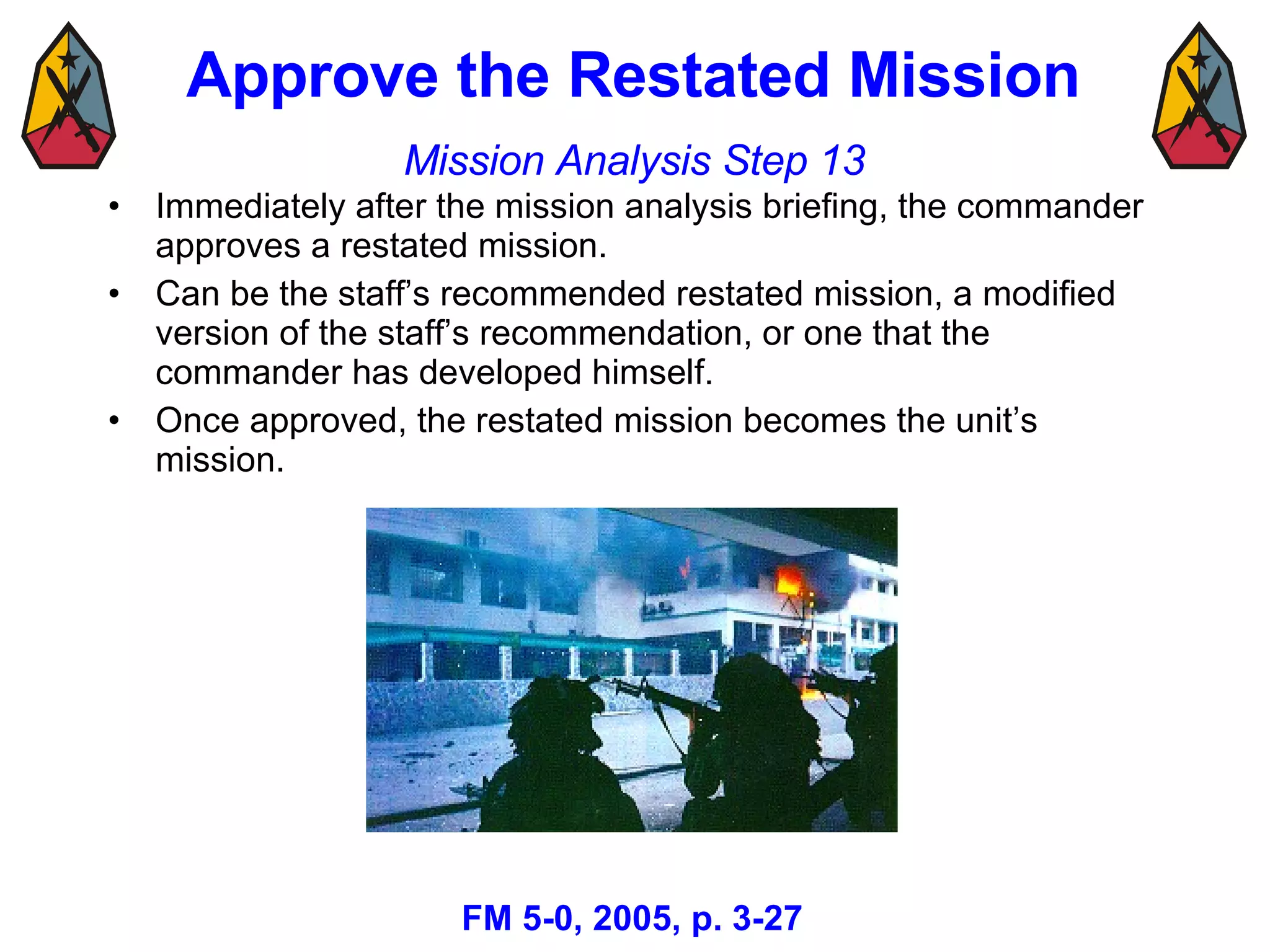 Approve the Restated Mission

Mission Analysis Step 13

• Immediately after the mission analysis briefing, the commander approves a restated mission.
• Can be the staff’s recommended restated mission, a modified version of the staff’s recommendation, or one that the commander has developed himself.
• Once approved, the restated mission becomes the unit’s mission.

FM 5-0, 2005, p. 3-27